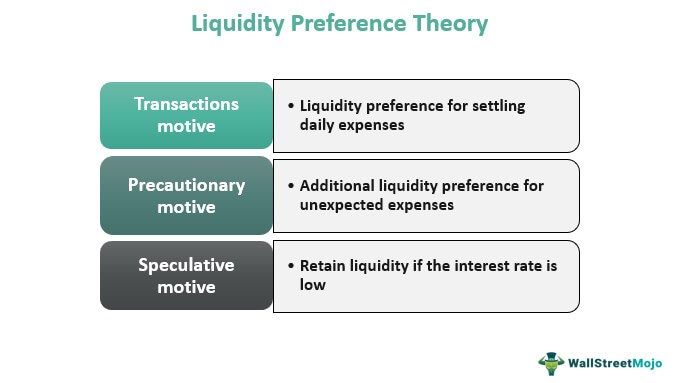 Liquidity Preference Theory

Transactions motive

• Liquidity preference for settling daily expenses

Precautionary motive

• Additional liquidity preference for unexpected expenses

Speculative motive

• Retain liquidity if the interest rate is low

WallStreetMojo